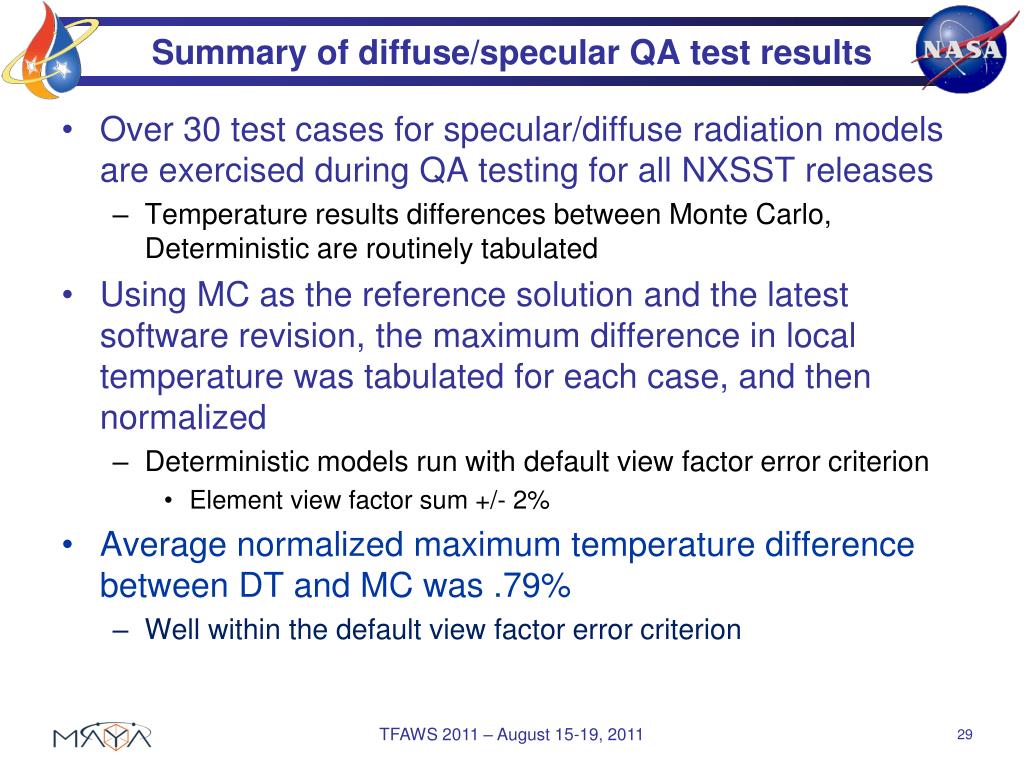 Summary of diffuse/specular QA test results

NASA

• Over 30 test cases for specular/diffuse radiation models are exercised during QA testing for all NXSST releases
– Temperature results differences between Monte Carlo, Deterministic are routinely tabulated
• Using MC as the reference solution and the latest software revision, the maximum difference in local temperature was tabulated for each case, and then normalized
– Deterministic models run with default view factor error criterion
• Element view factor sum +/- 2%
• Average normalized maximum temperature difference between DT and MC was .79%
– Well within the default view factor error criterion

MAYA

TFAWS 2011 – August 15-19, 2011

29